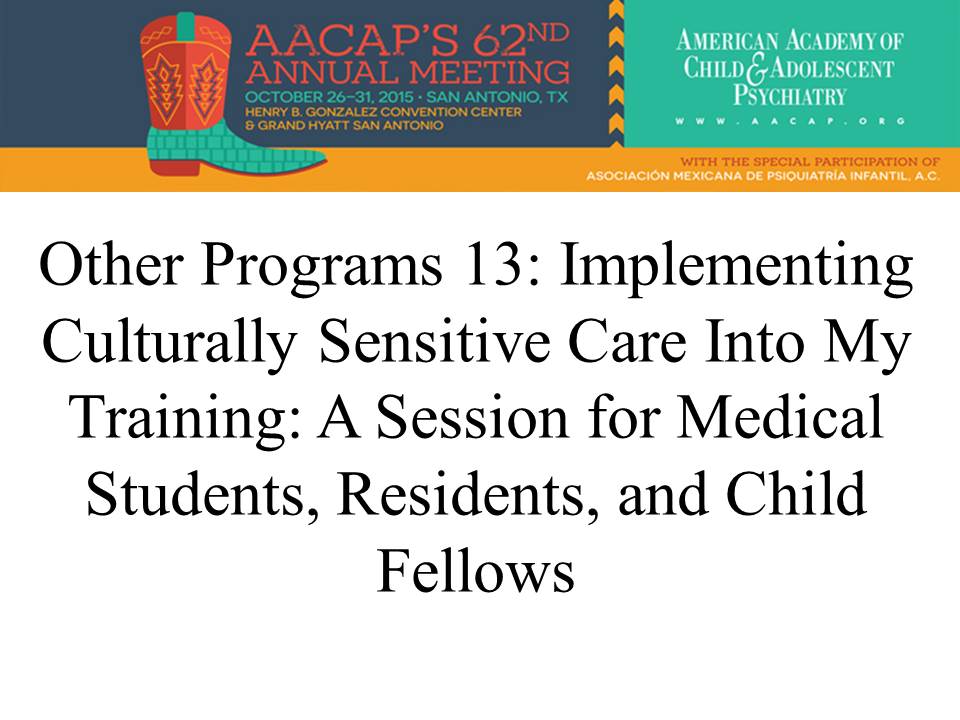 AACAP'S 62ND ANNUAL MEETING
OCTOBER 26–31, 2015 • SAN ANTONIO, TX
HENRY B. GONZALEZ CONVENTION CENTER
& GRAND HYATT SAN ANTONIO

AMERICAN ACADEMY OF CHILD & ADOLESCENT PSYCHIATRY
WWW.AACAP.ORG

WITH THE SPECIAL PARTICIPATION OF
ASOCIACIÓN MEXICANA DE PSIQUIATRÍA INFANTIL, A.C.

Other Programs 13: Implementing Culturally Sensitive Care Into My Training: A Session for Medical Students, Residents, and Child Fellows